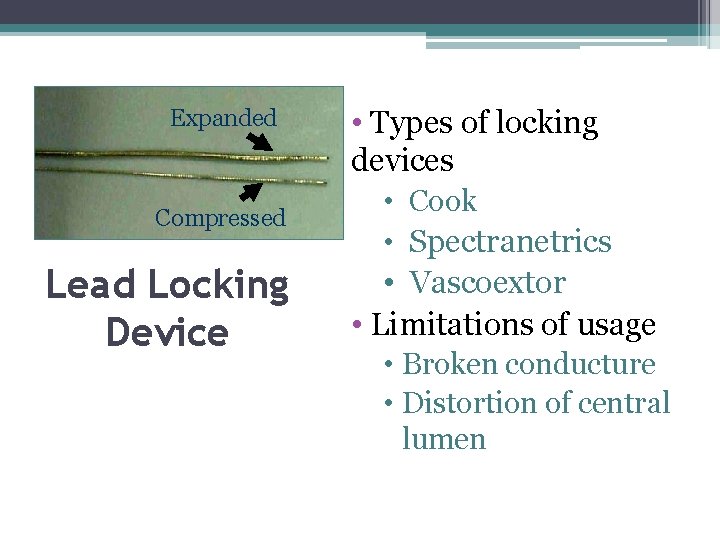 Expanded

Compressed

Lead Locking Device

• Types of locking devices
  • Cook
  • Spectranetrics
  • Vascoextor
• Limitations of usage
  • Broken conducture
  • Distortion of central lumen